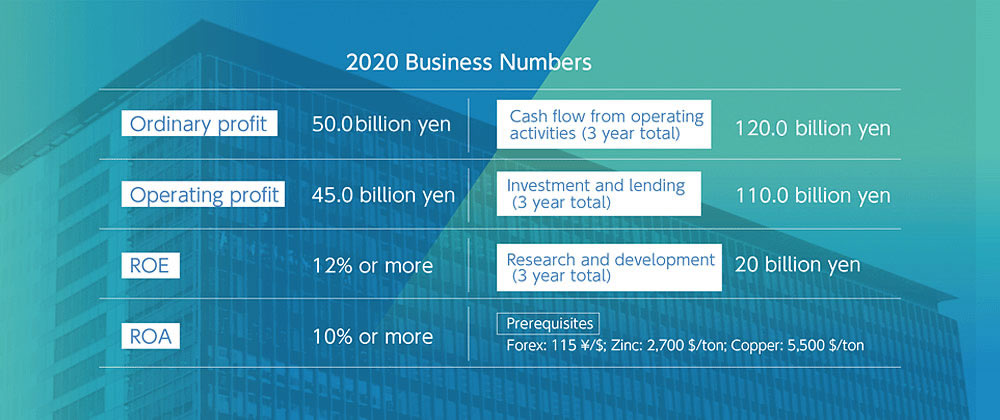 2020 Business Numbers

| | | | |
|---|---|---|---|
| Ordinary profit | 50.0billion yen | Cash flow from operating activities (3 year total) | 120.0 billion yen |
| Operating profit | 45.0 billion yen | Investment and lending (3 year total) | 110.0 billion yen |
| ROE | 12% or more | Research and development (3 year total) | 20 billion yen |
| ROA | 10% or more | Prerequisites Forex: 115 ¥/$; Zinc: 2,700 $/ton; Copper: 5,500 $/ton | |